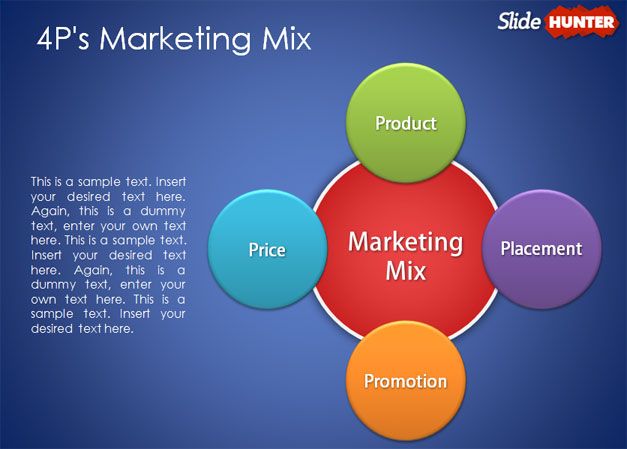 4P's Marketing Mix

Slide HUNTER

This is a sample text. Insert your desired text here. Again, this is a dummy text, enter your own text here. This is a sample text. Insert your desired text here. Again, this is a dummy text, enter your own text here. This is a sample text. Insert your desired text here.

Product

Price

Marketing Mix

Placement

Promotion